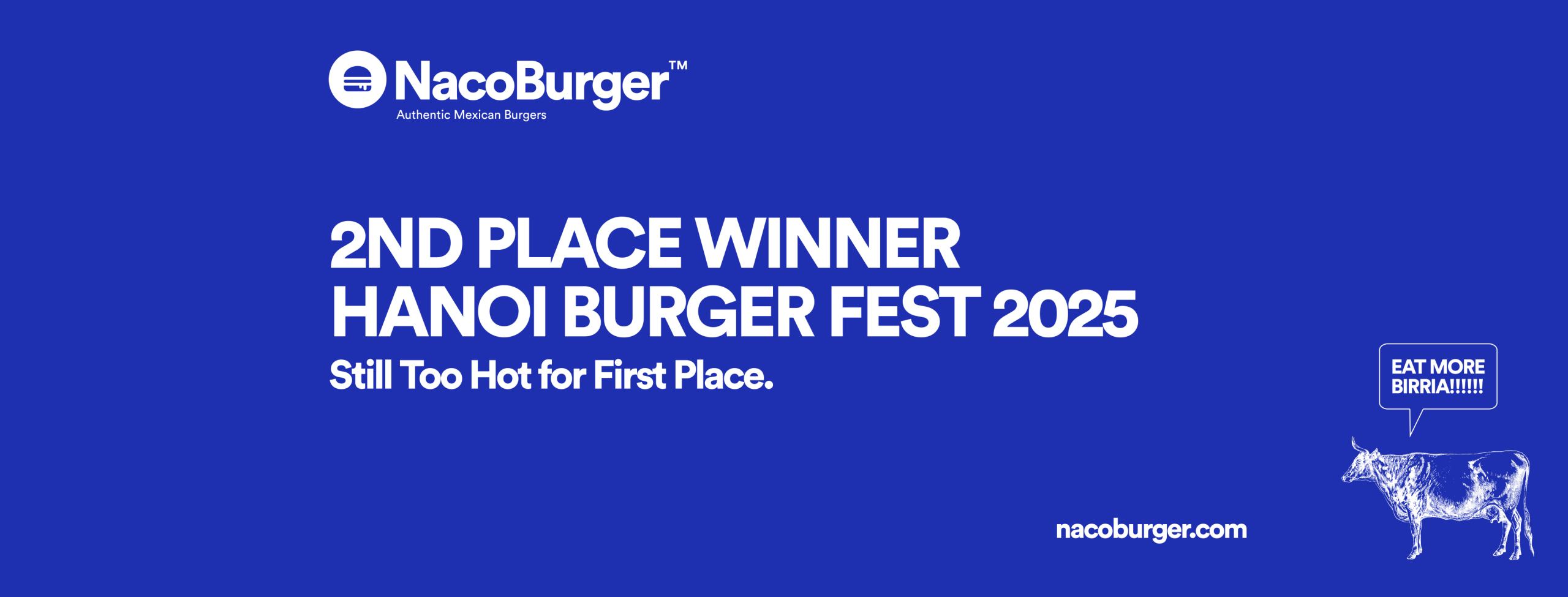 NacoBurger™
Authentic Mexican Burgers

2ND PLACE WINNER
HANOI BURGER FEST 2025
Still Too Hot for First Place.

EAT MORE BIRRIA!!!!!!

nacoburger.com